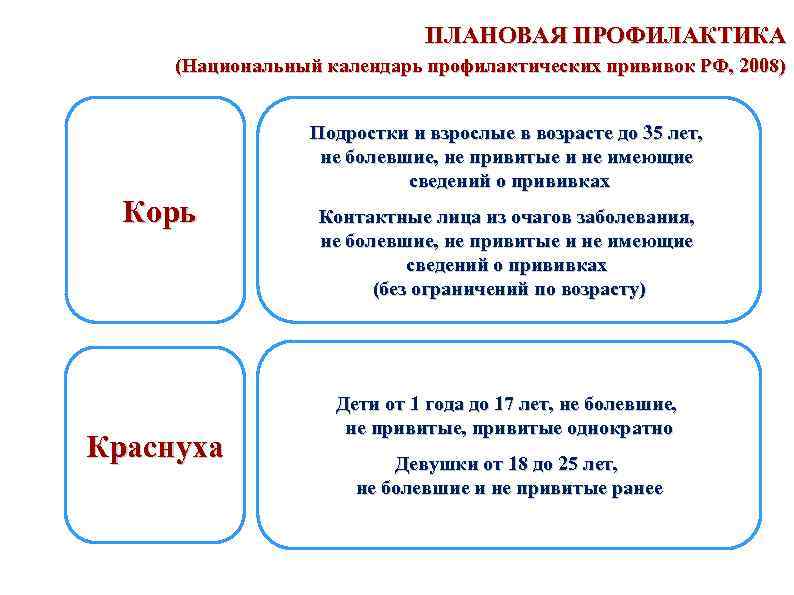 ПЛАНОВАЯ ПРОФИЛАКТИКА
(Национальный календарь профилактических прививок РФ, 2008)

Корь

Подростки и взрослые в возрасте до 35 лет, не болевшие, не привитые и не имеющие сведений о прививках

Контактные лица из очагов заболевания, не болевшие, не привитые и не имеющие сведений о прививках (без ограничений по возрасту)

Краснуха

Дети от 1 года до 17 лет, не болевшие, не привитые, привитые однократно

Девушки от 18 до 25 лет, не болевшие и не привитые ранее